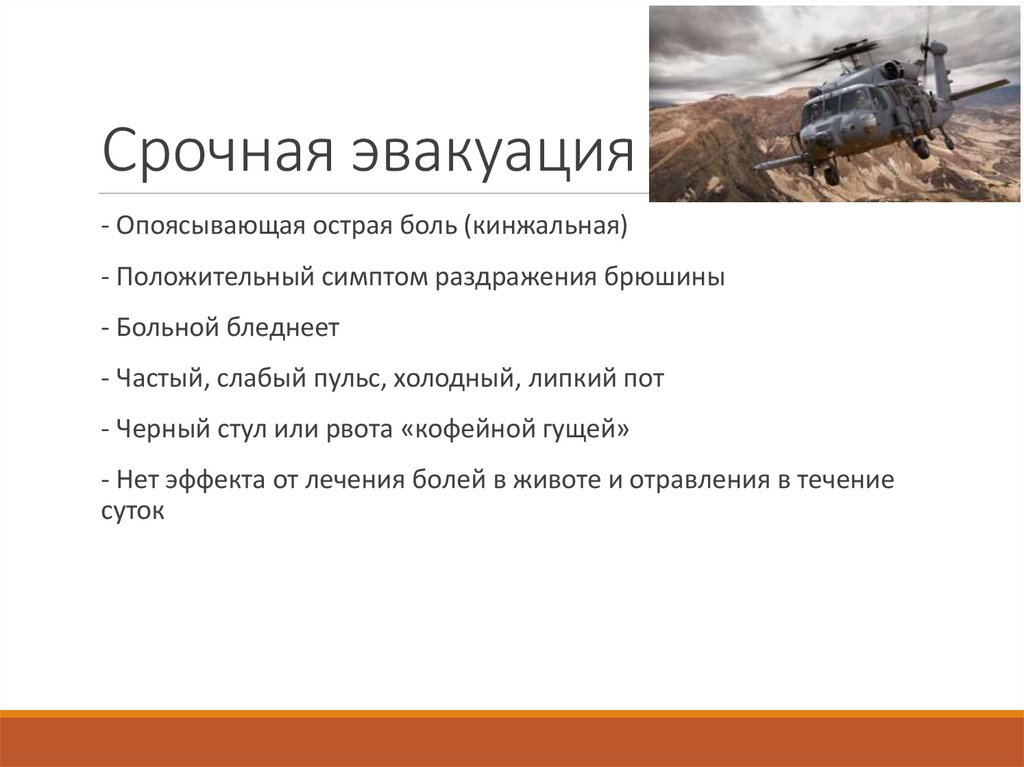 Срочная эвакуация

- Опоясывающая острая боль (кинжальная)

- Положительный симптом раздражения брюшины

- Больной бледнеет

- Частый, слабый пульс, холодный, липкий пот

- Черный стул или рвота «кофейной гущей»

- Нет эффекта от лечения болей в животе и отравления в течение суток